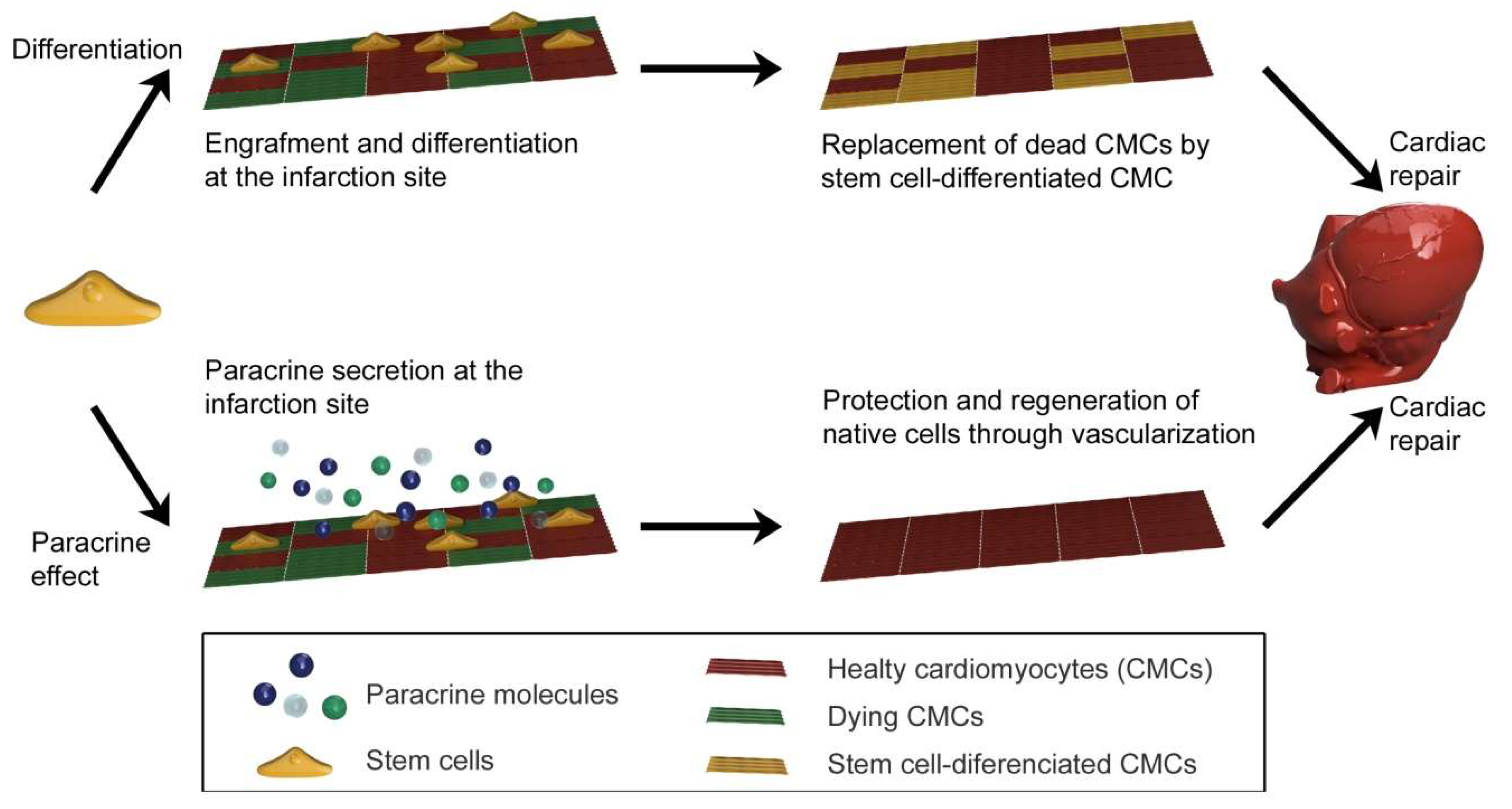 Differentiation

Engrafment and differentiation at the infarction site

Replacement of dead CMCs by stem cell-differentiated CMC

Cardiac repair

Paracrine secretion at the infarction site

Protection and regeneration of native cells through vascularization

Cardiac repair

Paracrine effect

Paracrine molecules

Stem cells

Healty cardiomyocytes (CMCs)

Dying CMCs

Stem cell-diferenciated CMCs